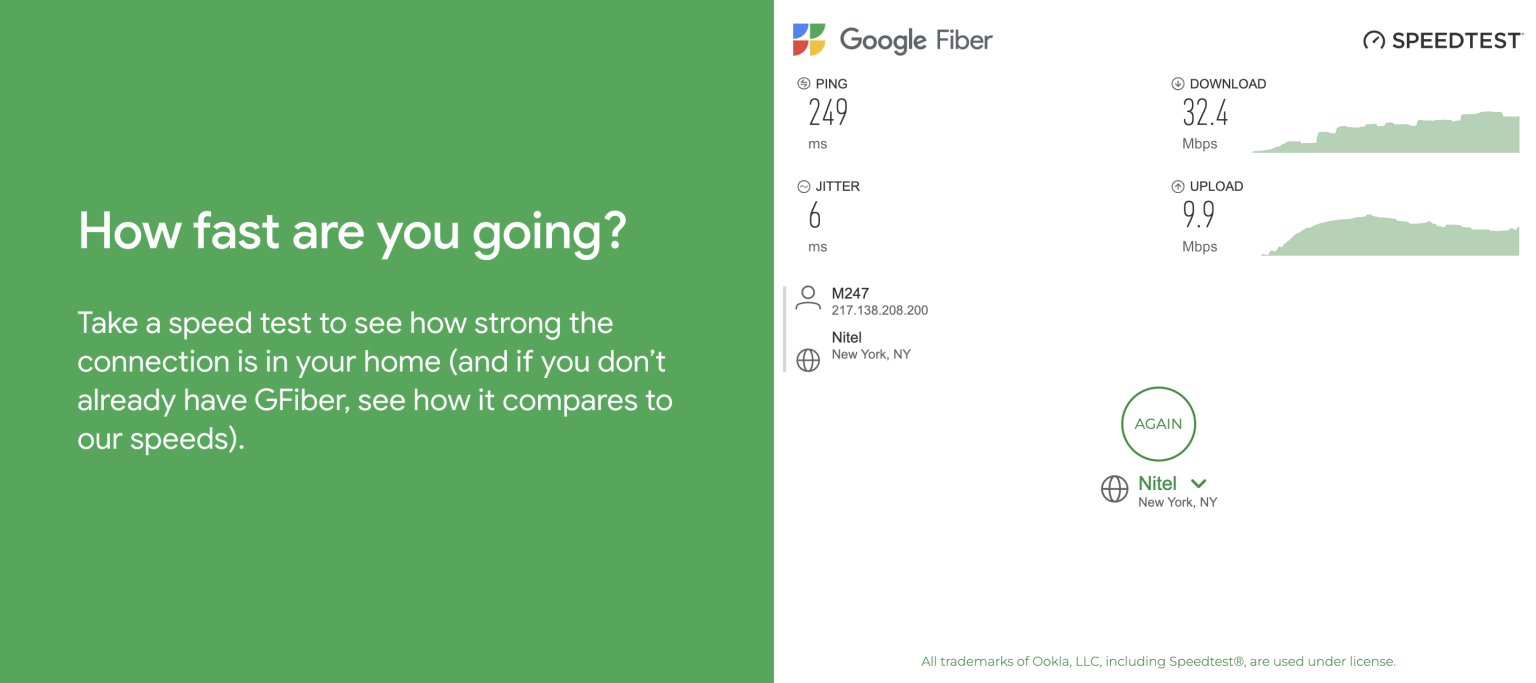 How fast are you going?

Take a speed test to see how strong the connection is in your home (and if you don't already have GFiber, see how it compares to our speeds).

Google Fiber

SPEEDTEST

PING
249
ms

DOWNLOAD
32.4
Mbps

JITTER
6
ms

UPLOAD
9.9
Mbps

M247
217.138.208.200

Nitel
New York, NY

AGAIN

Nitel
New York, NY

All trademarks of Ookla, LLC, including Speedtest®, are used under license.